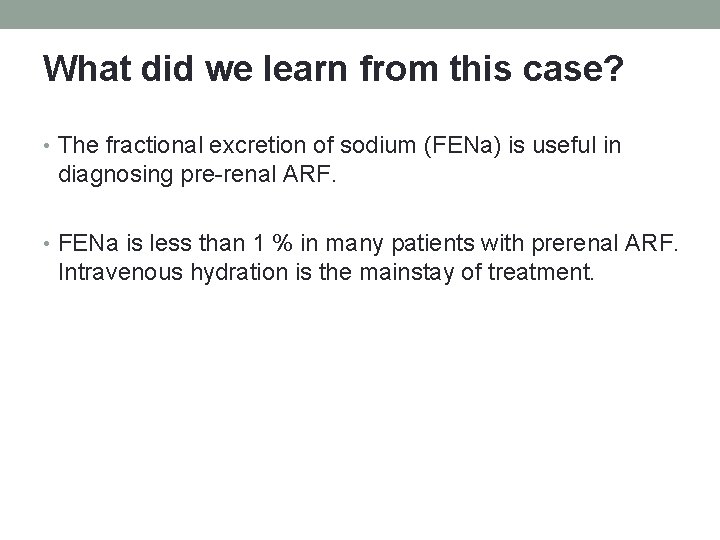 What did we learn from this case?

• The fractional excretion of sodium (FENa) is useful in diagnosing pre-renal ARF.

• FENa is less than 1 % in many patients with prerenal ARF. Intravenous hydration is the mainstay of treatment.